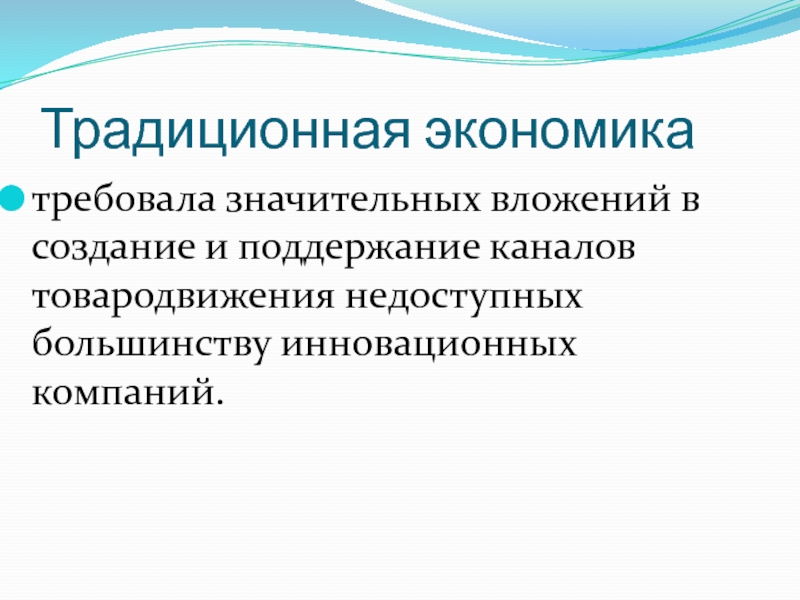 Традиционная экономика

требовала значительных вложений в создание и поддержание каналов товародвижения недоступных большинству инновационных компаний.